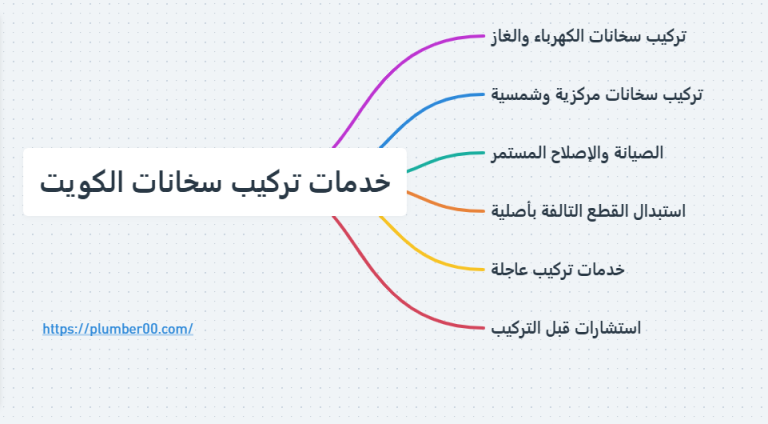 خدمات تركيب سخانات الكويت

تركيب سخانات الكهرباء والغاز

تركيب سخانات مركزية وشمسية

الصيانة والإصلاح المستمر

استبدال القطع التالفة بأصلية

خدمات تركيب عاجلة

استشارات قبل التركيب

https://plumber00.com/